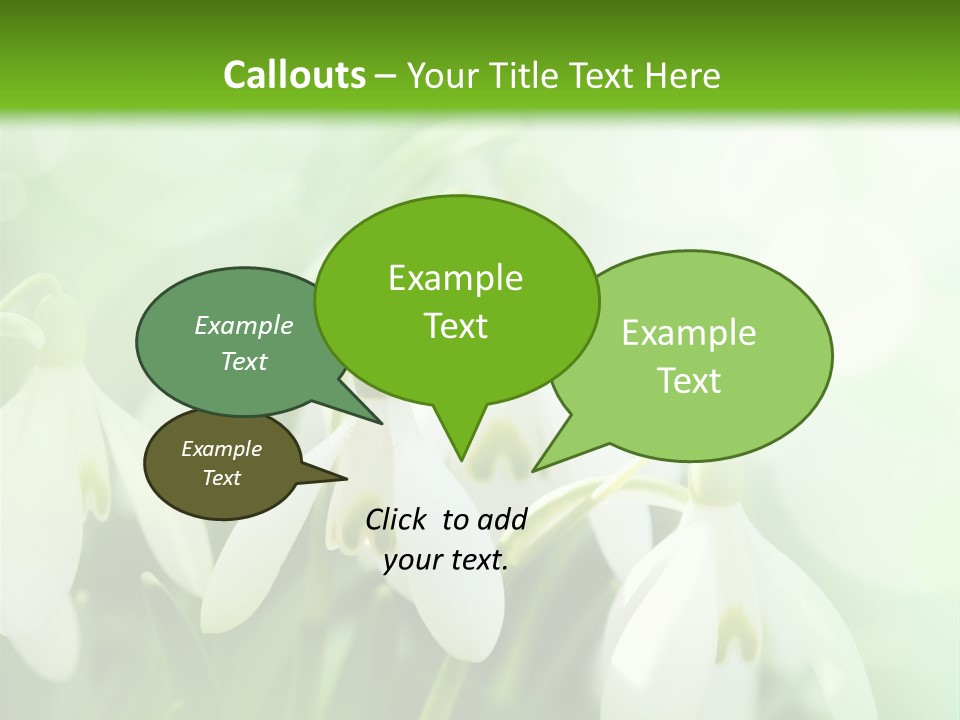 Callouts – Your Title Text Here

Example Text

Example Text

Example Text

Example Text

Click to add your text.